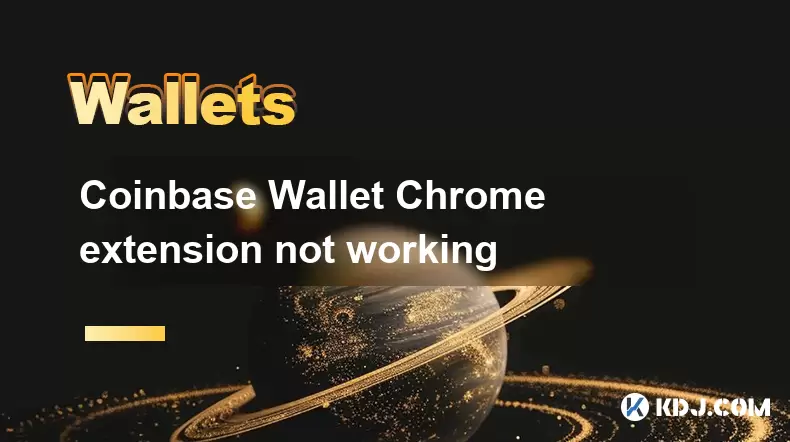 Wallets

Coinbase Wallet Chrome extension not working

KDJ.COM